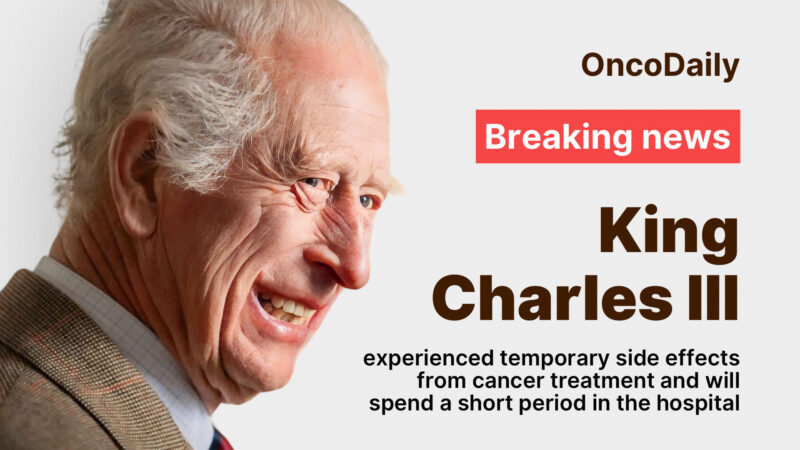 OncoDaily

Breaking news

King Charles III

experienced temporary side effects from cancer treatment and will spend a short period in the hospital